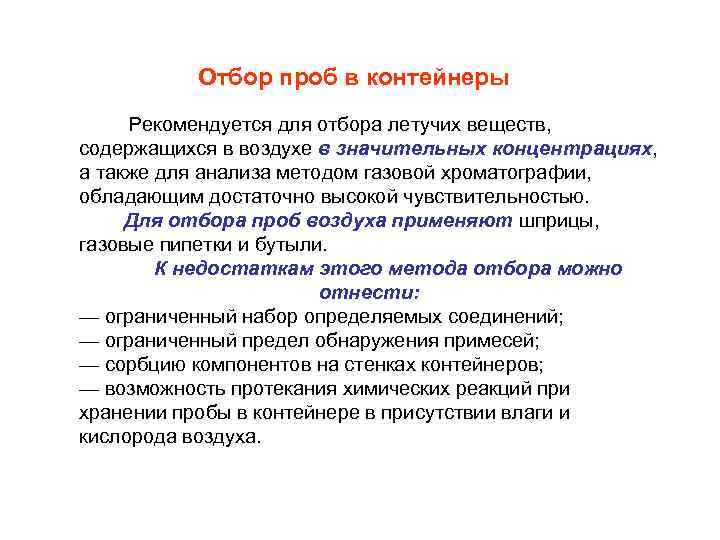 Отбор проб в контейнеры

Рекомендуется для отбора летучих веществ, содержащихся в воздухе в значительных концентрациях, а также для анализа методом газовой хроматографии, обладающим достаточно высокой чувствительностью.

Для отбора проб воздуха применяют шприцы, газовые пипетки и бутыли.

К недостаткам этого метода отбора можно отнести:

— ограниченный набор определяемых соединений;
— ограниченный предел обнаружения примесей;
— сорбцию компонентов на стенках контейнеров;
— возможность протекания химических реакций при хранении пробы в контейнере в присутствии влаги и кислорода воздуха.